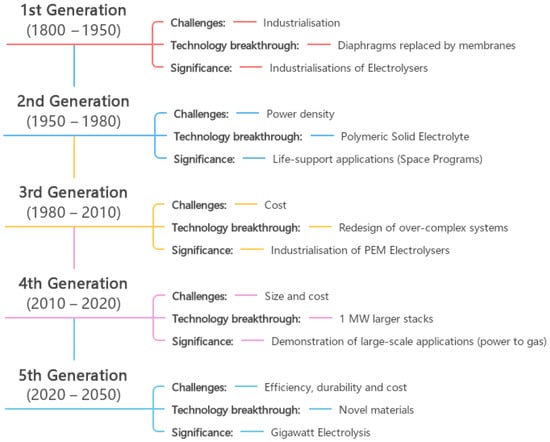 1st Generation
(1800 – 1950)

Challenges: Industrialisation
Technology breakthrough: Diaphragms replaced by membranes
Significance: Industrialisations of Electrolysers

2nd Generation
(1950 – 1980)

Challenges: Power density
Technology breakthrough: Polymeric Solid Electrolyte
Significance: Life-support applications (Space Programs)

3rd Generation
(1980 – 2010)

Challenges: Cost
Technology breakthrough: Redesign of over-complex systems
Significance: Industrialisation of PEM Electrolysers

4th Generation
(2010 – 2020)

Challenges: Size and cost
Technology breakthrough: 1 MW larger stacks
Significance: Demonstration of large-scale applications (power to gas)

5th Generation
(2020 – 2050)

Challenges: Efficiency, durability and cost
Technology breakthrough: Novel materials
Significance: Gigawatt Electrolysis